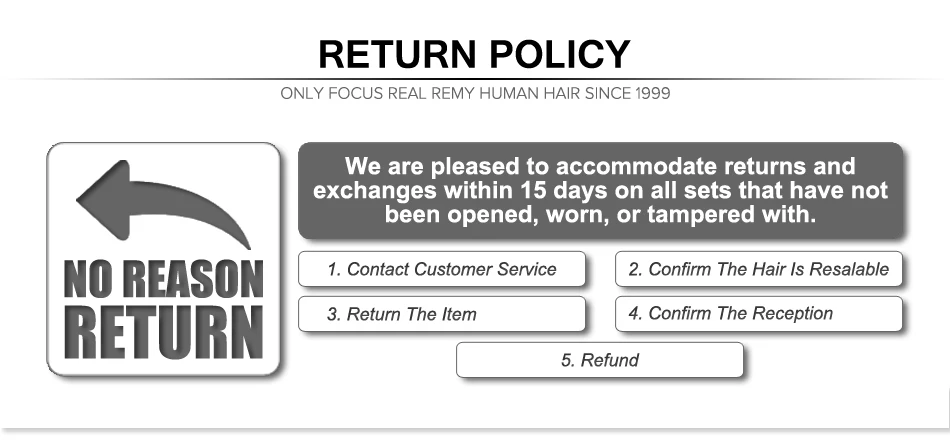 RETURN POLICY

ONLY FOCUS REAL REMY HUMAN HAIR SINCE 1999

NO REASON RETURN

We are pleased to accommodate returns and exchanges within 15 days on all sets that have not been opened, worn, or tampered with.

1. Contact Customer Service

2. Confirm The Hair Is Resalable

3. Return The Item

4. Confirm The Reception

5. Refund